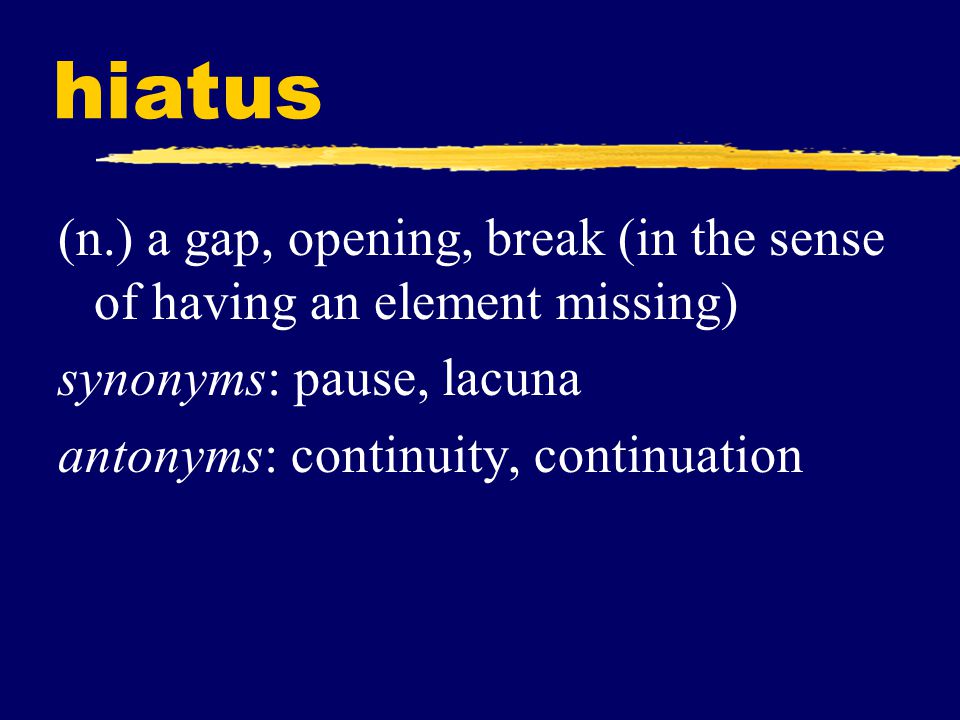 hiatus

(n.) a gap, opening, break (in the sense of having an element missing)

synonyms: pause, lacuna

antonyms: continuity, continuation